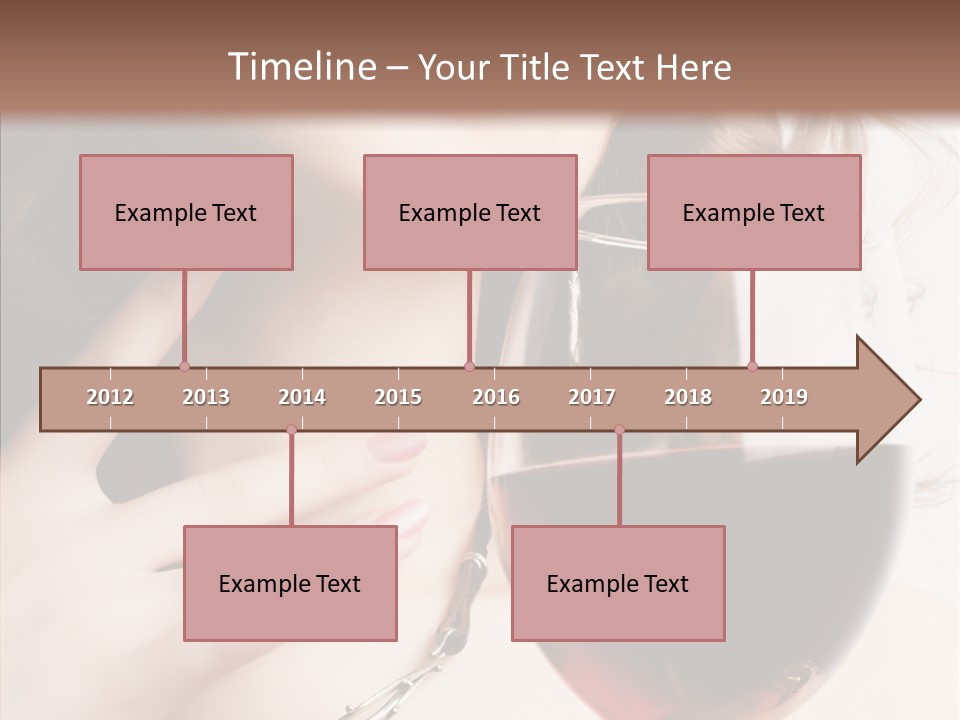 Timeline – Your Title Text Here

Example Text

Example Text

Example Text

2012 2013 2014 2015 2016 2017 2018 2019

Example Text

Example Text